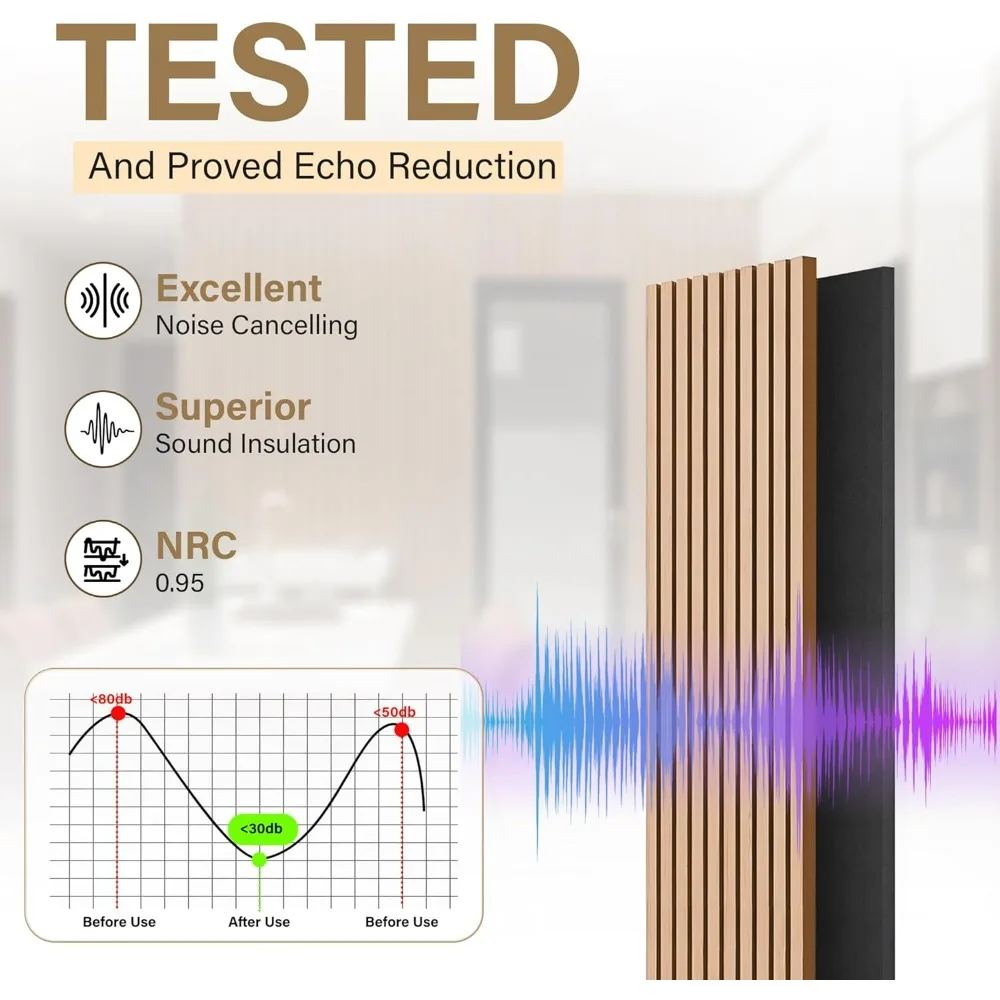 TESTED

And Proved Echo Reduction

Excellent
Noise Cancelling

Superior
Sound Insulation

NRC
0.95

<80db

<50db

<30db

Before Use

After Use

Before Use